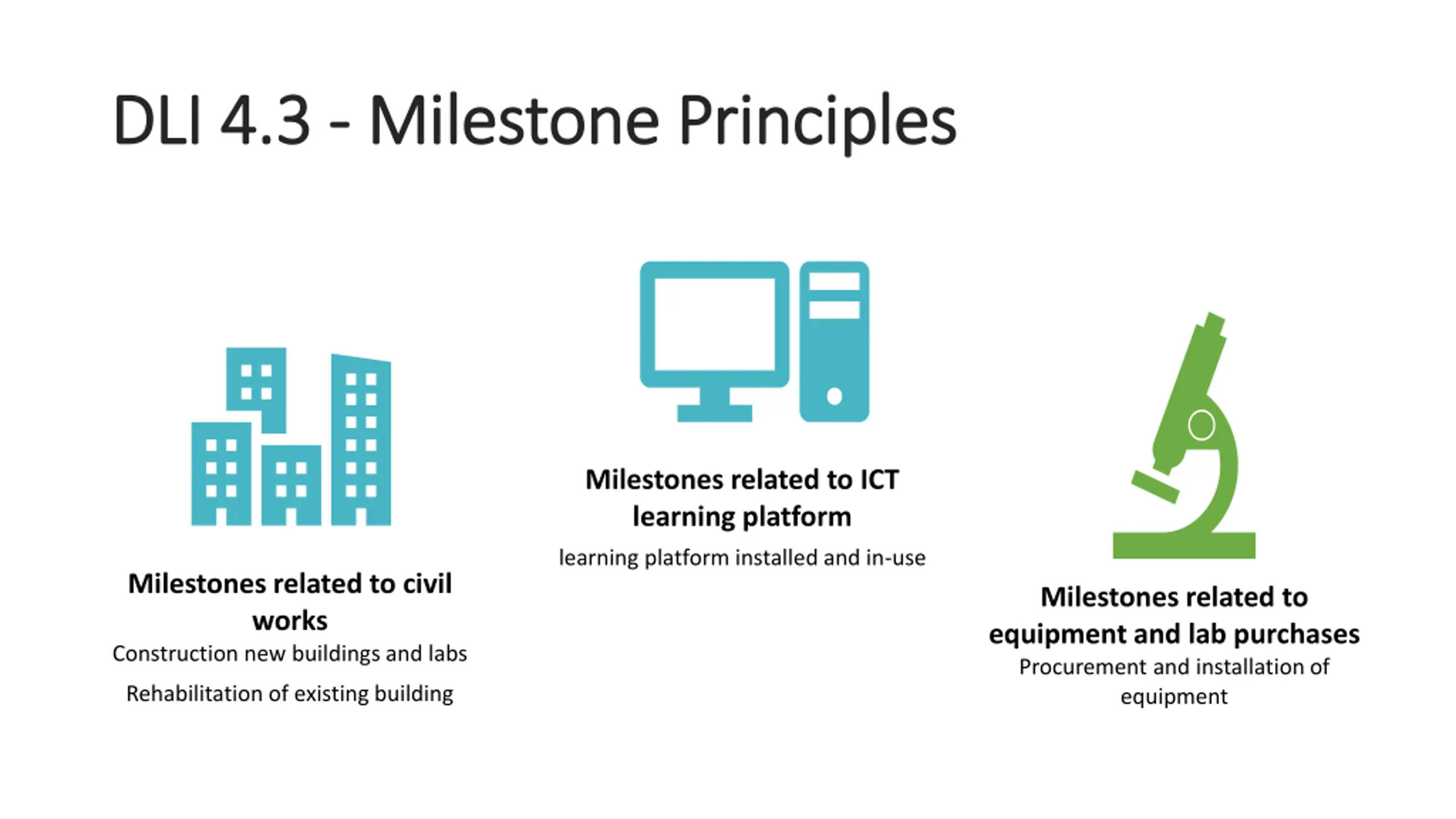 DLI 4.3 - Milestone Principles

Milestones related to civil works

Construction new buildings and labs

Rehabilitation of existing building

Milestones related to ICT learning platform

learning platform installed and in-use

Milestones related to equipment and lab purchases

Procurement and installation of equipment